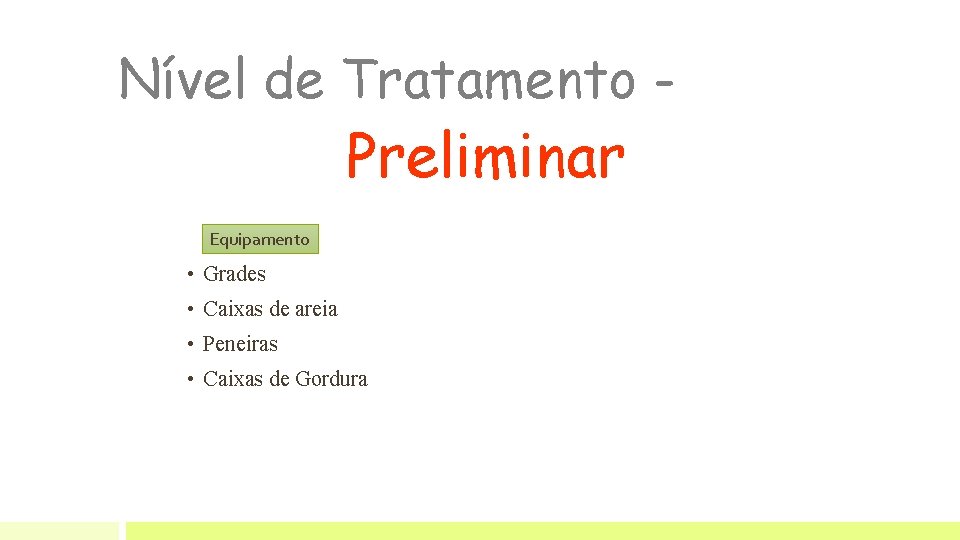 Nível de Tratamento -
Preliminar

Equipamento

• Grades
• Caixas de areia
• Peneiras
• Caixas de Gordura